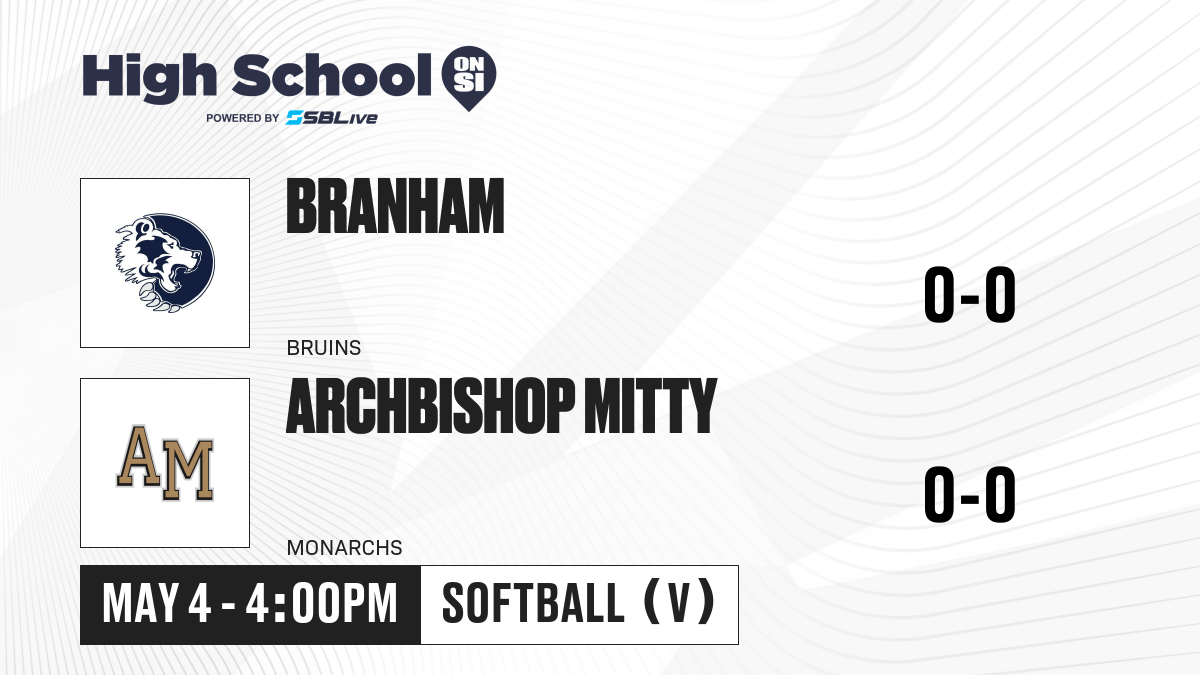 High School ON SI
POWERED BY SBLive

BRANHAM
BRUINS
0-0

AM
ARCHBISHOP MITTY
MONARCHS
0-0

MAY 4 - 4:00PM
SOFTBALL (V)